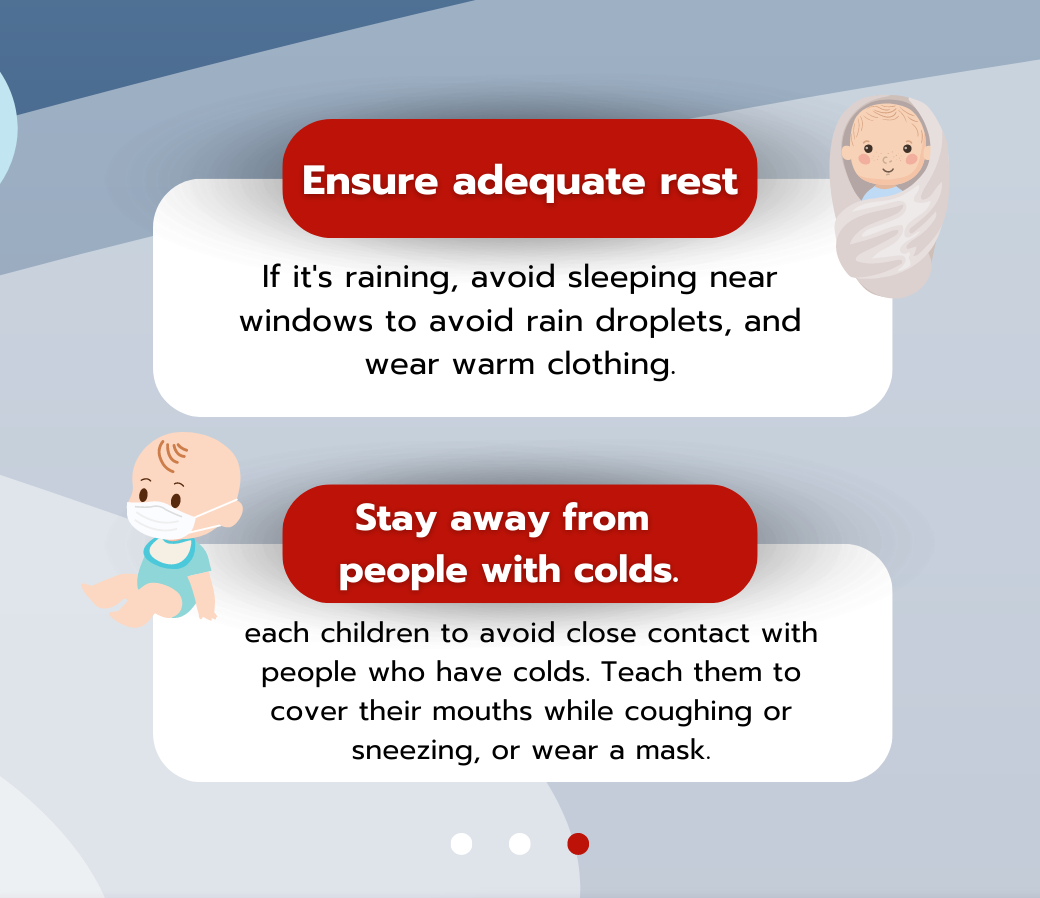 Ensure adequate rest

If it's raining, avoid sleeping near windows to avoid rain droplets, and wear warm clothing.

Stay away from people with colds.

each children to avoid close contact with people who have colds. Teach them to cover their mouths while coughing or sneezing, or wear a mask.